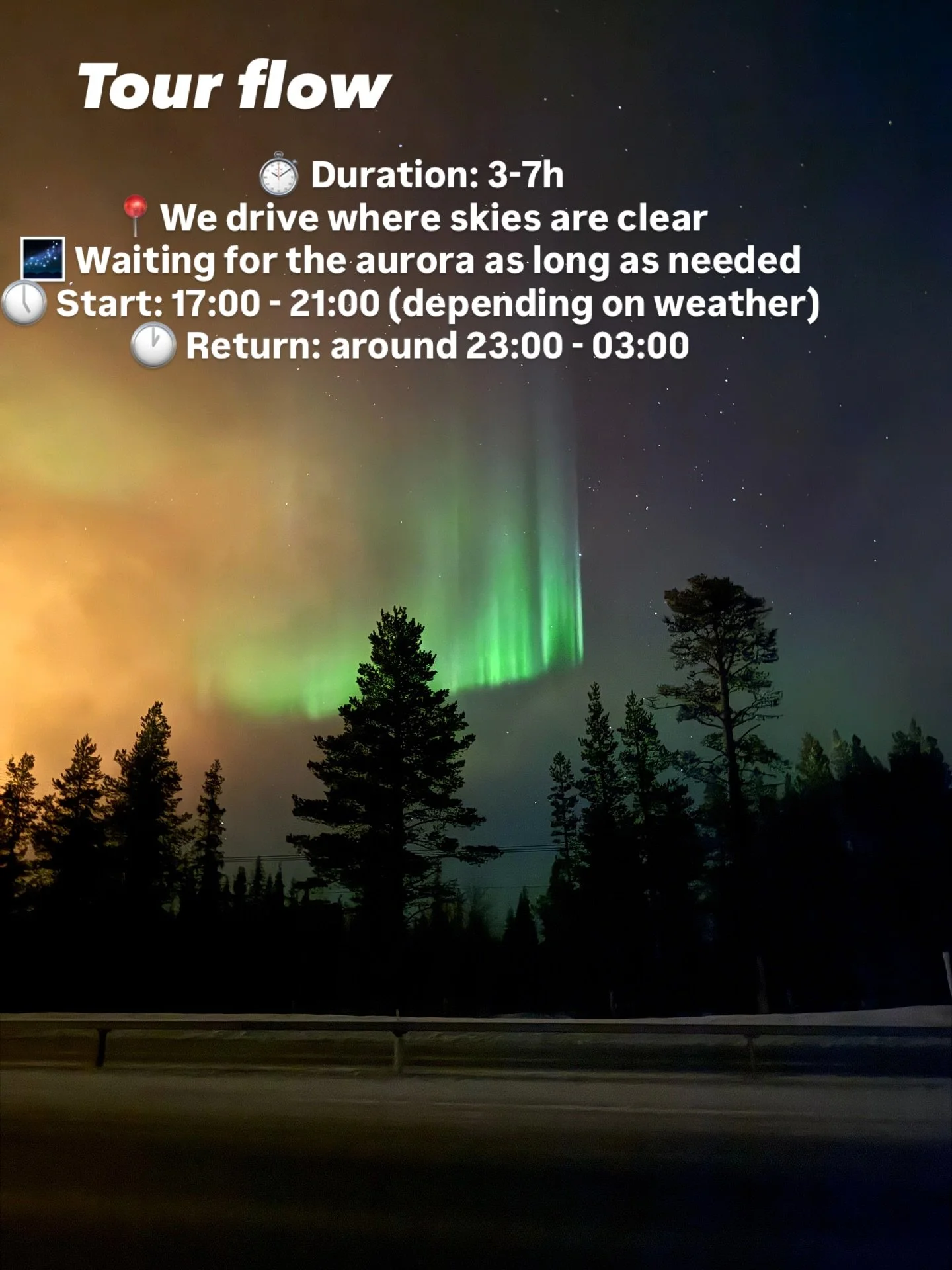 Tour flow

⏱️ Duration: 3-7h
📍 We drive where skies are clear
🌌 Waiting for the aurora as long as needed
🕔 Start: 17:00 - 21:00 (depending on weather)
🕐 Return: around 23:00 - 03:00